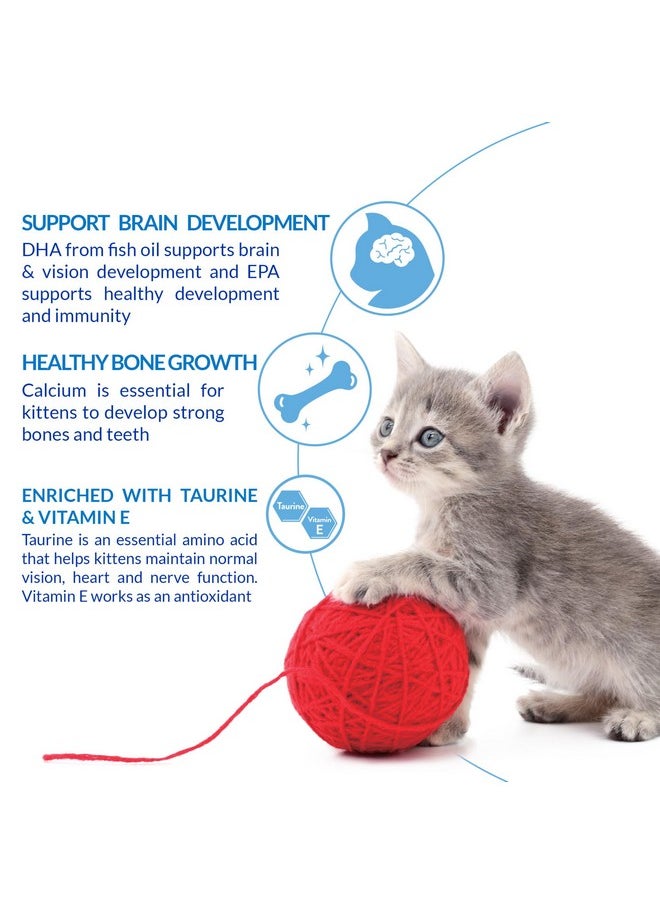 SUPPORT BRAIN DEVELOPMENT
DHA from fish oil supports brain & vision development and EPA supports healthy development and immunity

HEALTHY BONE GROWTH
Calcium is essential for kittens to develop strong bones and teeth

ENRICHED WITH TAURINE & VITAMIN E
Taurine is an essential amino acid that helps kittens maintain normal vision, heart and nerve function. Vitamin E works as an antioxidant

Taurine
Vitamin E